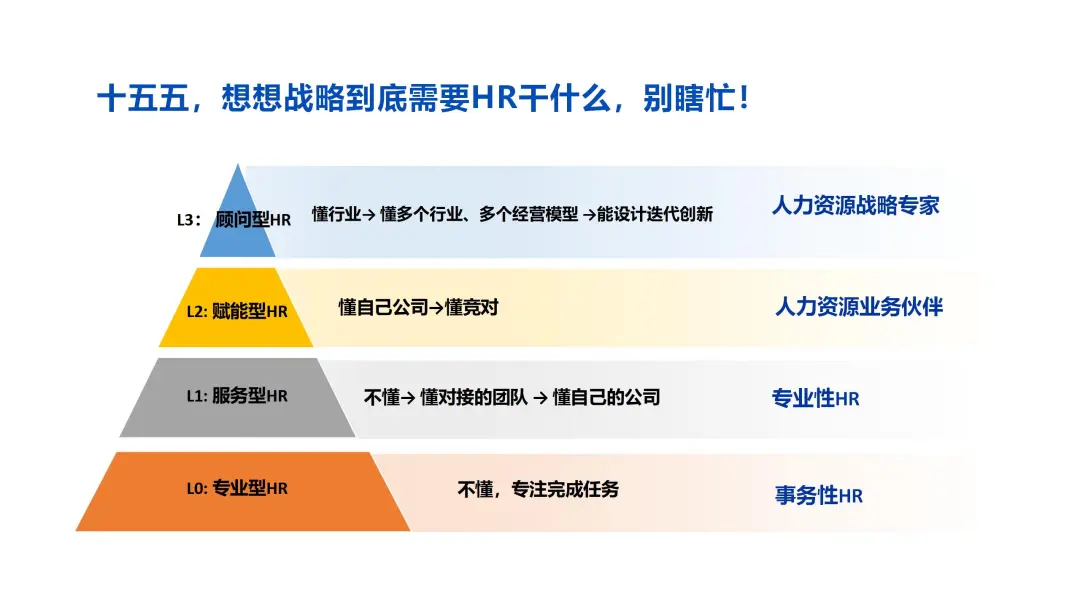 十五五，想想战略到底需要HR干什么，别瞎忙！

L3：顾问型HR
懂行业→ 懂多个行业、多个经营模型 →能设计迭代创新
人力资源战略专家

L2: 赋能型HR
懂自己公司→懂竞对
人力资源业务伙伴

L1: 服务型HR
不懂→ 懂对接的团队 → 懂自己的公司
专业性HR

L0: 专业型HR
不懂，专注完成任务
事务性HR